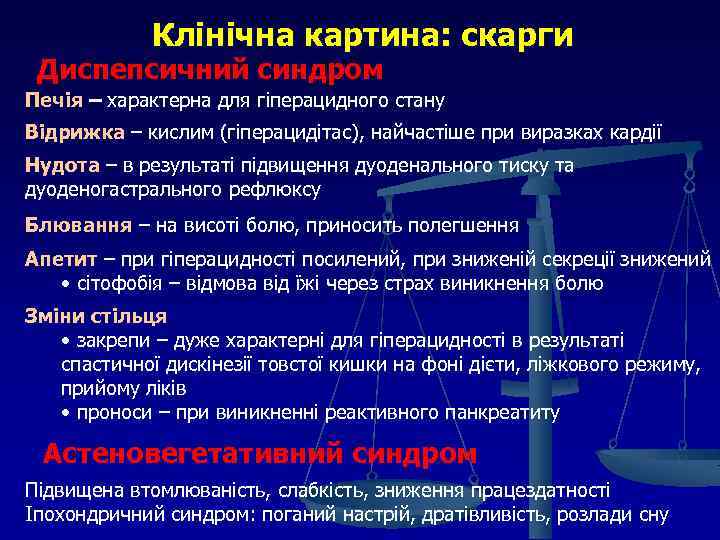 Клінічна картина: скарги

Диспепсичний синдром

Печія – характерна для гіперацидного стану

Відрижка – кислим (гіперацидітас), найчастіше при виразках кардії

Нудота – в результаті підвищення дуоденального тиску та дуоденогастрального рефлюксу

Блювання – на висоті болю, приносить полегшення

Апетит – при гіперацидності посилений, при зниженій секреції знижений
• сітофобія – відмова від їжі через страх виникнення болю

Зміни стільця
• закрепи – дуже характерні для гіперацидності в результаті спастичної дискінезії товстої кишки на фоні дієти, ліжкового режиму, прийому ліків
• проноси – при виникненні реактивного панкреатиту

Астеновегетативний синдром

Підвищена втомлюваність, слабкість, зниження працездатності
Іпохондричний синдром: поганий настрій, дратівливість, розлади сну